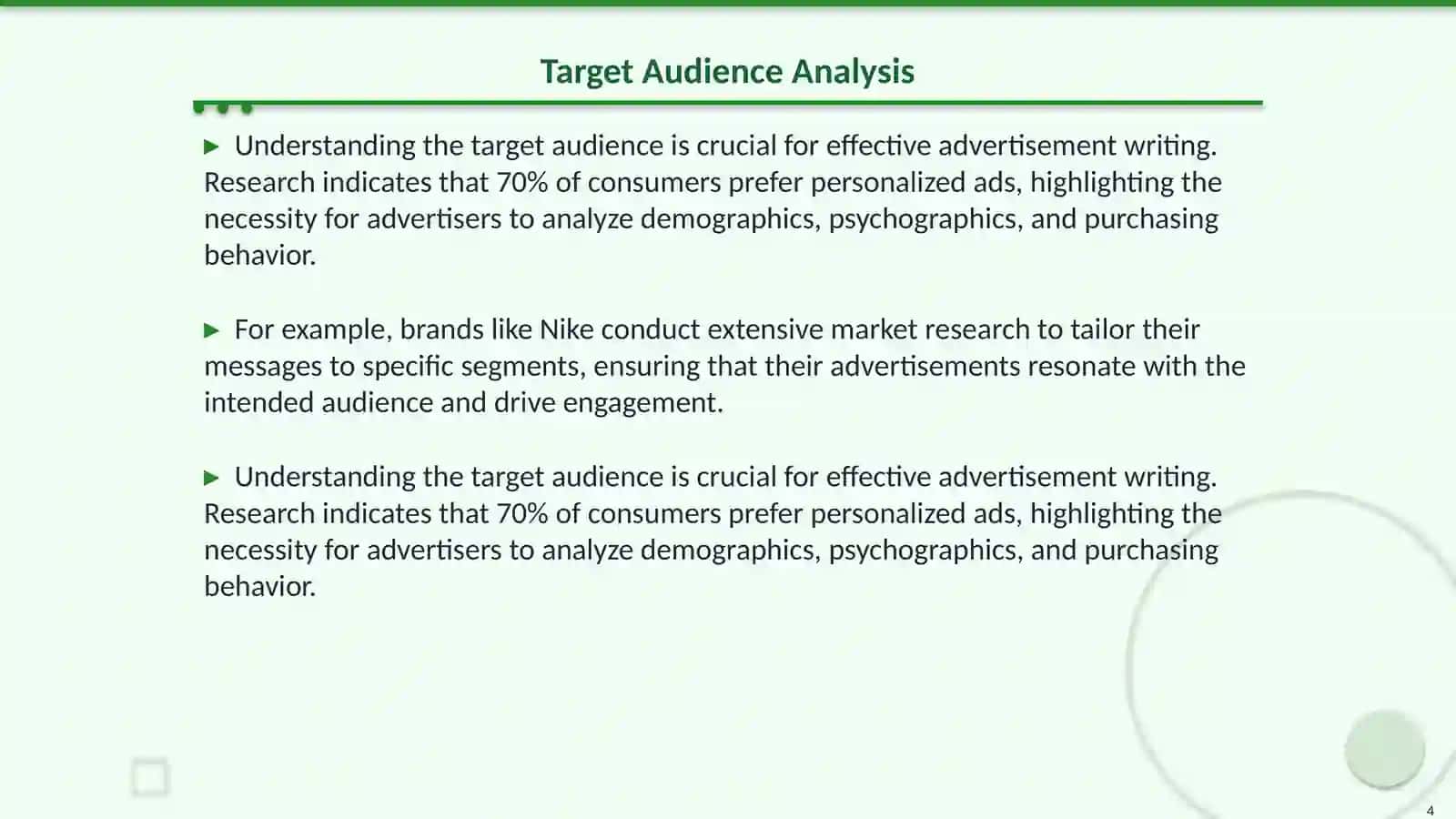 Target Audience Analysis

▶ Understanding the target audience is crucial for effective advertisement writing. Research indicates that 70% of consumers prefer personalized ads, highlighting the necessity for advertisers to analyze demographics, psychographics, and purchasing behavior.

▶ For example, brands like Nike conduct extensive market research to tailor their messages to specific segments, ensuring that their advertisements resonate with the intended audience and drive engagement.

▶ Understanding the target audience is crucial for effective advertisement writing. Research indicates that 70% of consumers prefer personalized ads, highlighting the necessity for advertisers to analyze demographics, psychographics, and purchasing behavior.

4